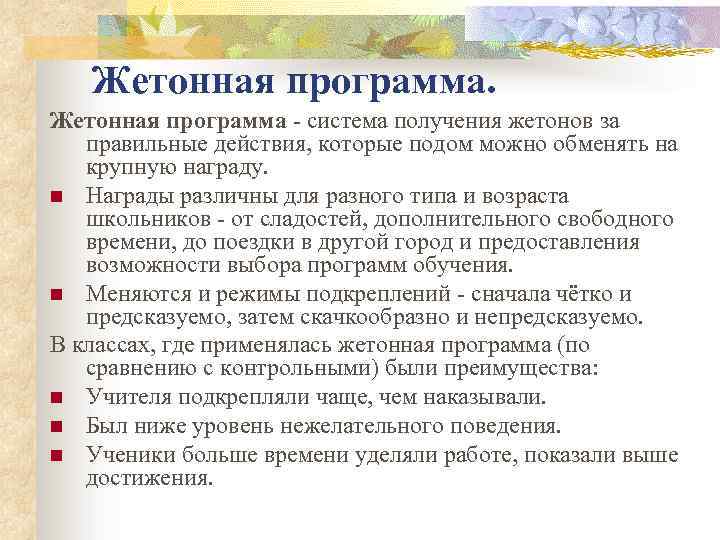 Жетонная программа.

Жетонная программа - система получения жетонов за правильные действия, которые подом можно обменять на крупную награду.

■ Награды различны для разного типа и возраста школьников - от сладостей, дополнительного свободного времени, до поездки в другой город и предоставления возможности выбора программ обучения.

■ Меняются и режимы подкреплений - сначала чётко и предсказуемо, затем скачкообразно и непредсказуемо.

В классах, где применялась жетонная программа (по сравнению с контрольными) были преимущества:

■ Учителя подкрепляли чаще, чем наказывали.

■ Был ниже уровень нежелательного поведения.

■ Ученики больше времени уделяли работе, показали выше достижения.